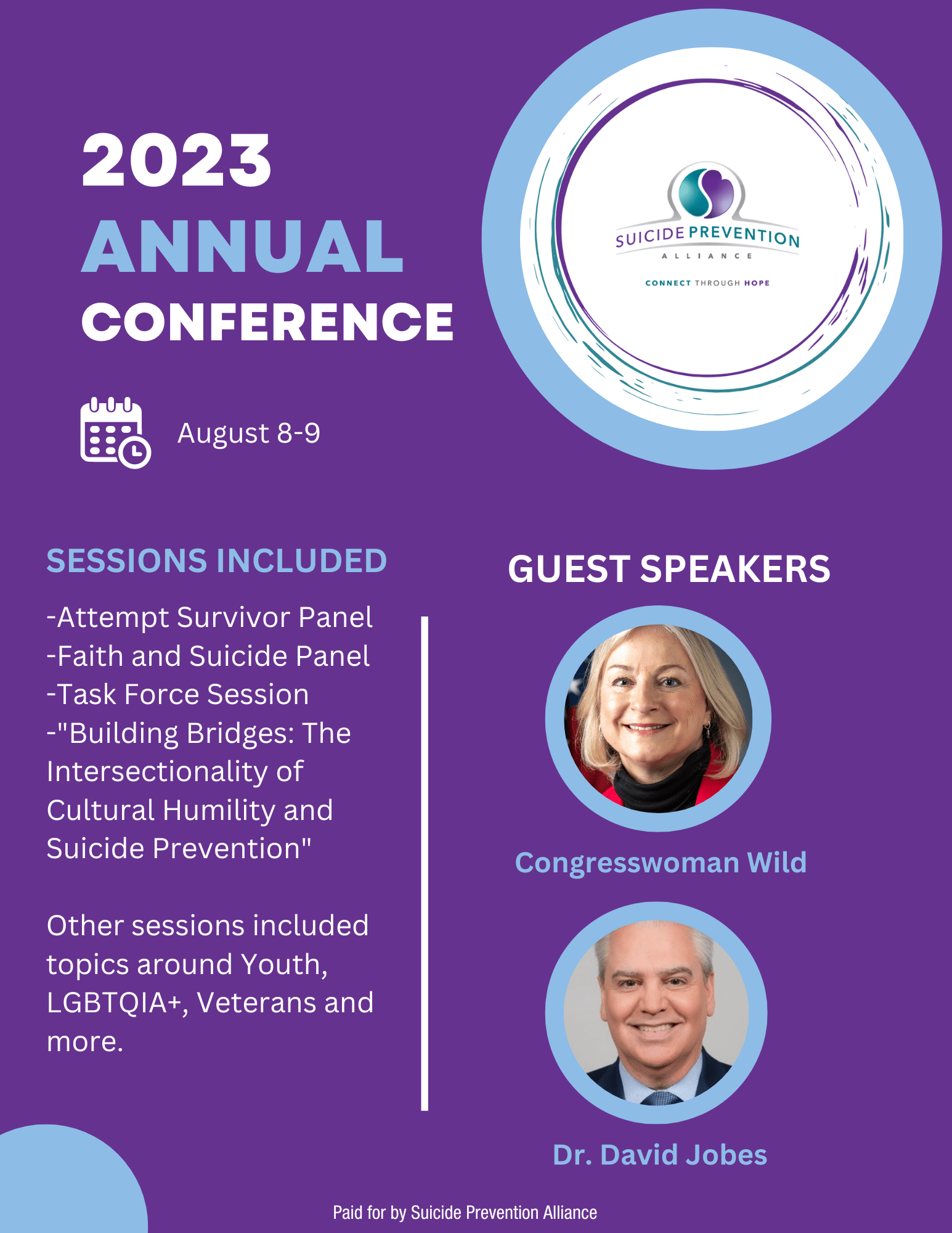 2023
ANNUAL
CONFERENCE

SUICIDE PREVENTION
ALLIANCE
CONNECT THROUGH HOPE

August 8-9

SESSIONS INCLUDED

-Attempt Survivor Panel
-Faith and Suicide Panel
-Task Force Session
-"Building Bridges: The Intersectionality of Cultural Humility and Suicide Prevention"

Other sessions included topics around Youth, LGBTQIA+, Veterans and more.

GUEST SPEAKERS

Congresswoman Wild

Dr. David Jobes

Paid for by Suicide Prevention Alliance